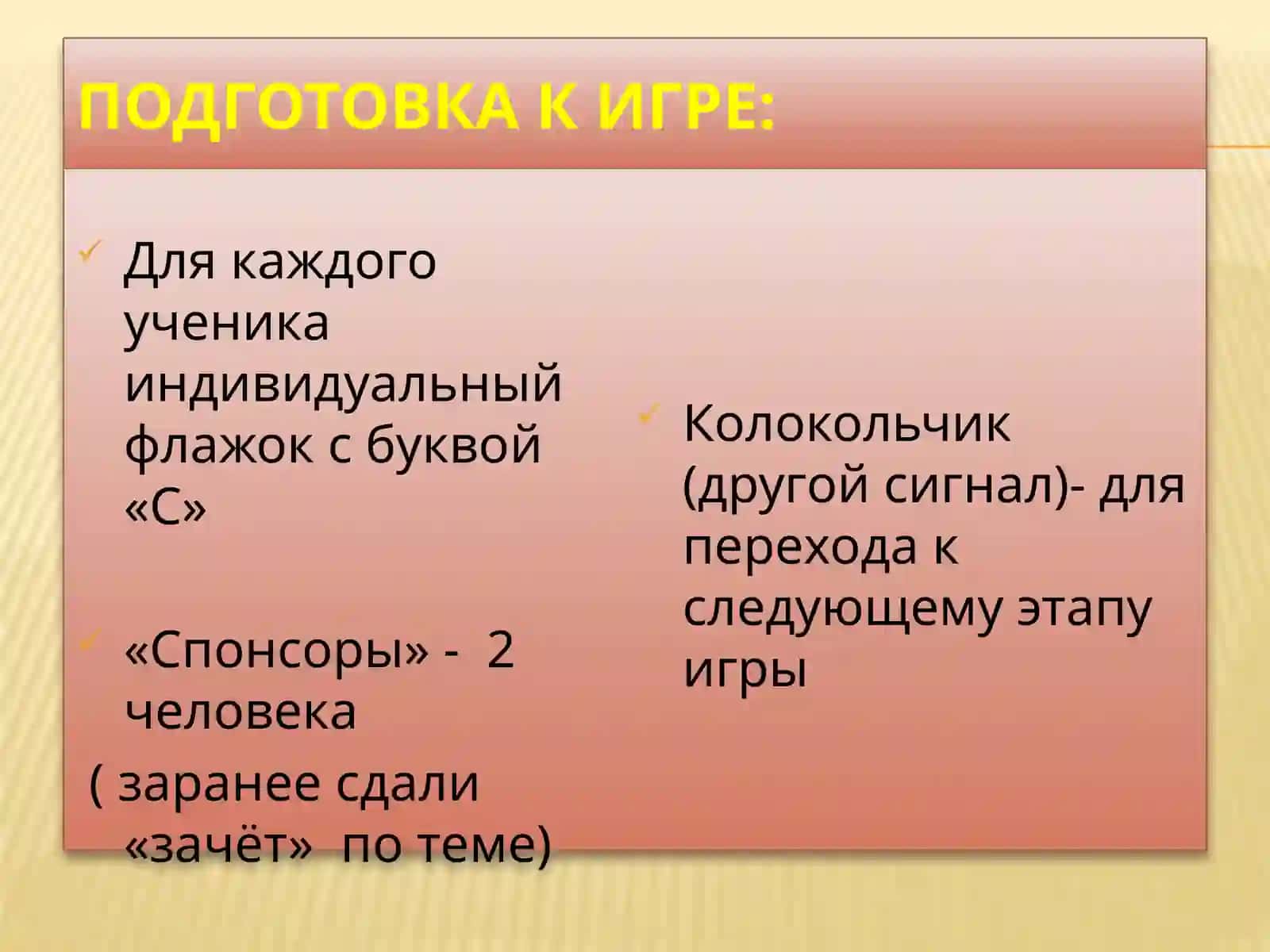 ПОДГОТОВКА К ИГРЕ:

Для каждого ученика индивидуальный флажок с буквой «С»

«Спонсоры» - 2 человека
( заранее сдали «зачёт» по теме)

Колокольчик (другой сигнал)- для перехода к следующему этапу игры